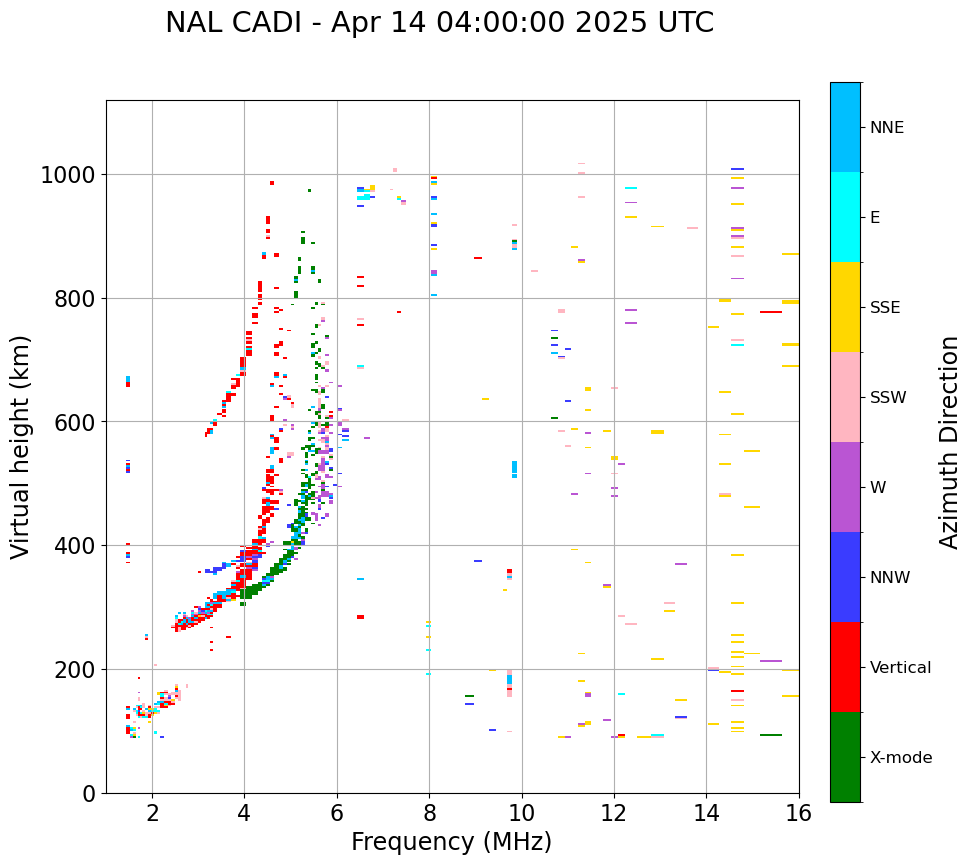 NAL CADI - Apr 14 04:00:00 2025 UTC

Virtual height (km)

1000
800
600
400
200
0

2
4
6
8
10
12
14
16

Frequency (MHz)

NNE
E
SSE
SSW
W
NNW
Vertical
X-mode

Azimuth Direction